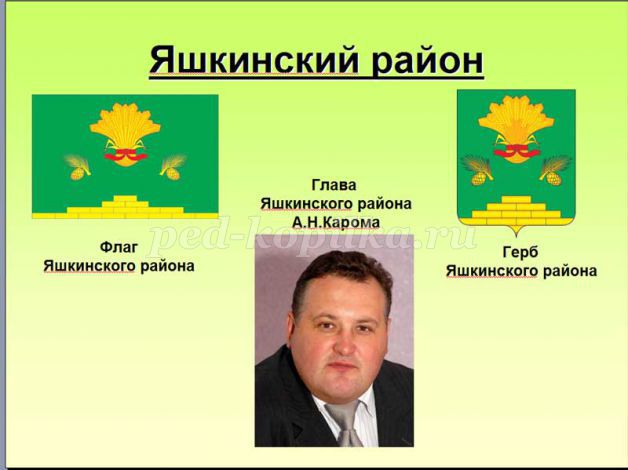 Яшкинский район

Флаг
Яшкинского района

Глава
Яшкинского района
А.Н.Карома

ped-kopilka.ru

Герб
Яшкинского района